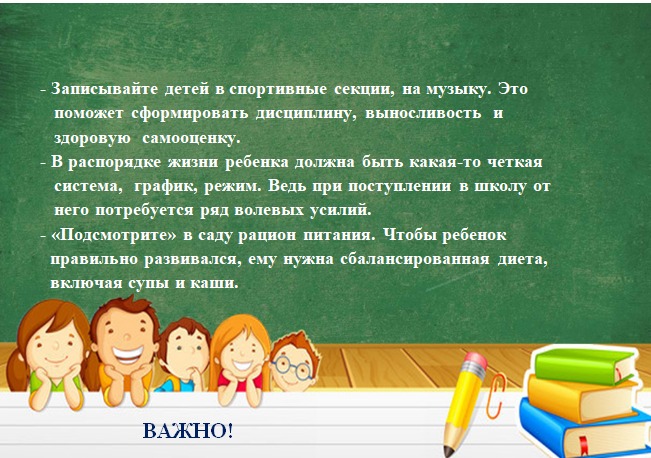 - Записывайте детей в спортивные секции, на музыку. Это поможет сформировать дисциплину, выносливость и здоровую самооценку.

- В распорядке жизни ребенка должна быть какая-то четкая система, график, режим. Ведь при поступлении в школу от него потребуется ряд волевых усилий.

- «Подсмотрите» в саду рацион питания. Чтобы ребенок правильно развивался, ему нужна сбалансированная диета, включая супы и каши.

ВАЖНО!